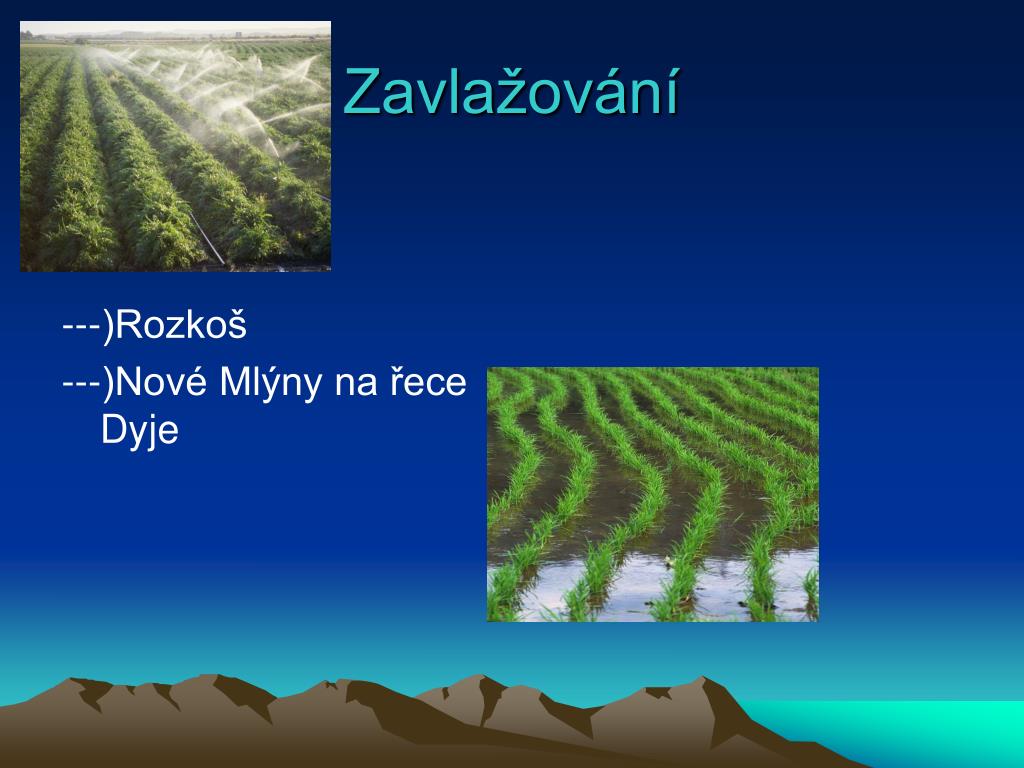 Zavlažování

---)Rozkoš

---)Nové Mlýny na řece Dyje